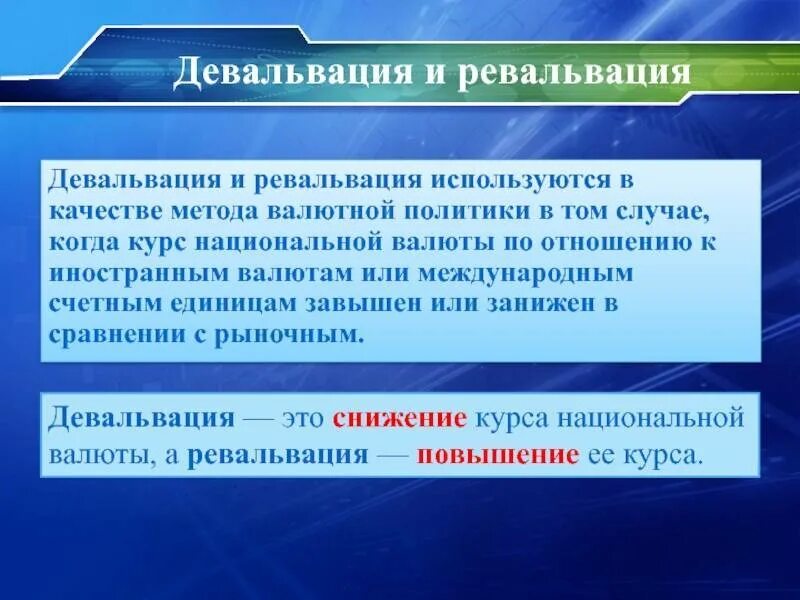 Девальвация и ревальвация

Девальвация и ревальвация используются в качестве метода валютной политики в том случае, когда курс национальной валюты по отношению к иностранным валютам или международным счетным единицам завышен или занижен в сравнении с рыночным.

Девальвация — это снижение курса национальной валюты, а ревальвация — повышение ее курса.